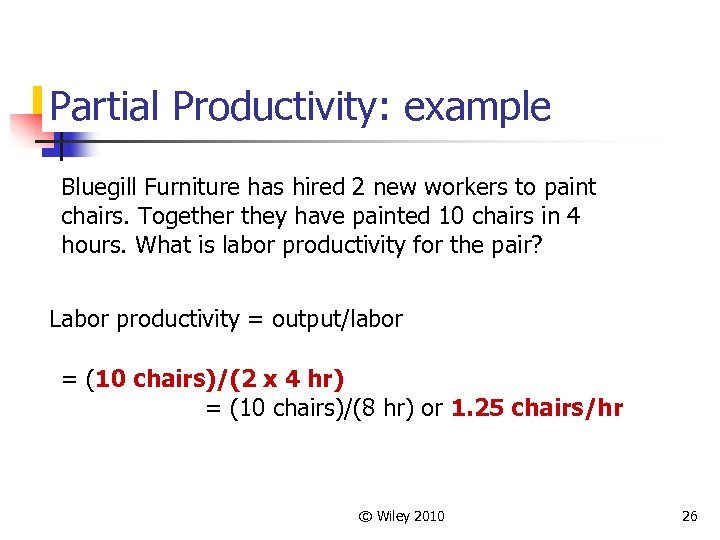 Partial Productivity: example

Bluegill Furniture has hired 2 new workers to paint chairs. Together they have painted 10 chairs in 4 hours. What is labor productivity for the pair?

Labor productivity = output/labor

= (10 chairs)/(2 x 4 hr)
= (10 chairs)/(8 hr) or 1.25 chairs/hr

© Wiley 2010

26